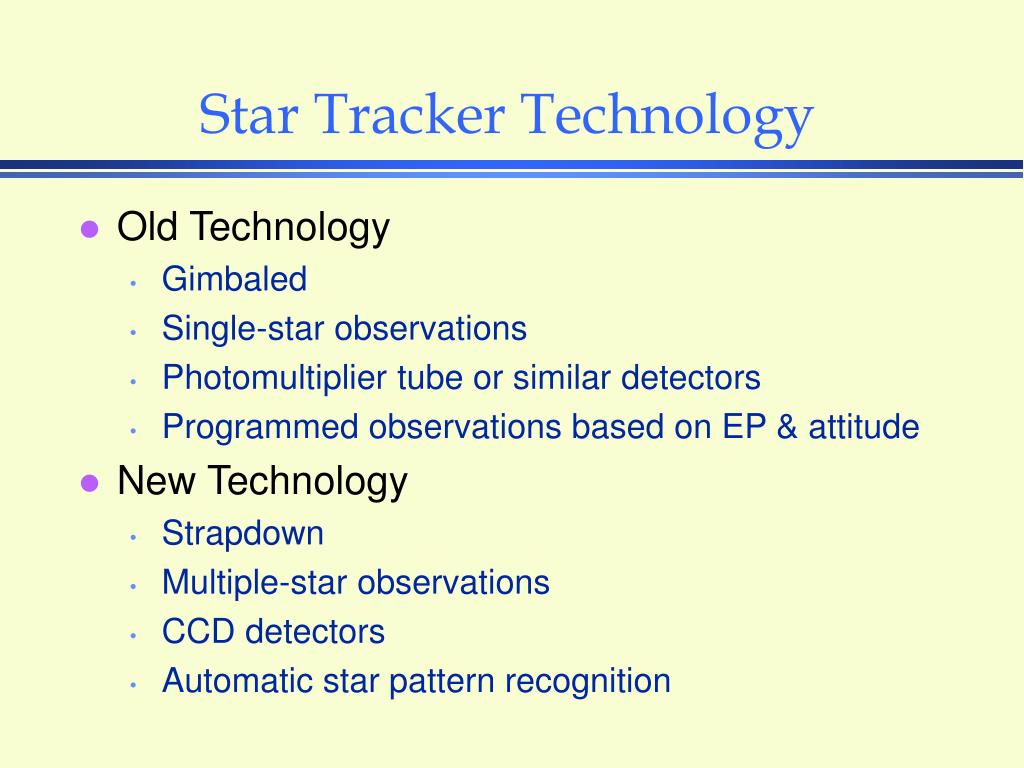 Star Tracker Technology

- Old Technology
  - Gimbaled
  - Single-star observations
  - Photomultiplier tube or similar detectors
  - Programmed observations based on EP & attitude
- New Technology
  - Strapdown
  - Multiple-star observations
  - CCD detectors
  - Automatic star pattern recognition